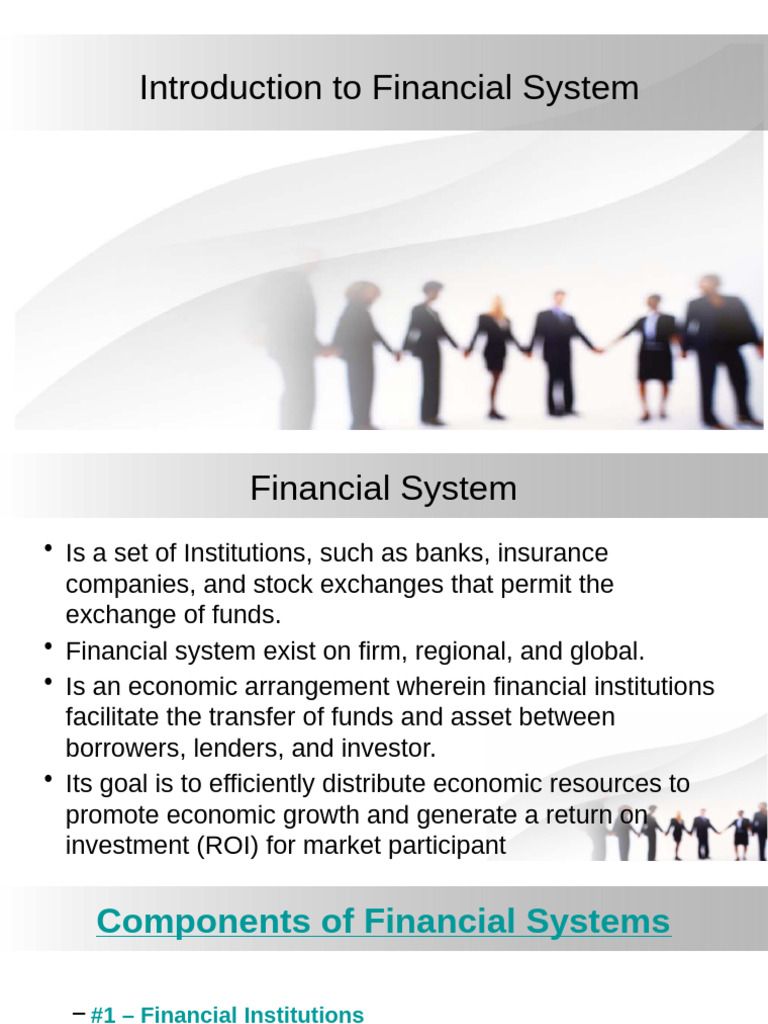 Introduction to Financial System

Financial System

• Is a set of Institutions, such as banks, insurance companies, and stock exchanges that permit the exchange of funds.

• Financial system exist on firm, regional, and global.

• Is an economic arrangement wherein financial institutions facilitate the transfer of funds and asset between borrowers, lenders, and investor.

• Its goal is to efficiently distribute economic resources to promote economic growth and generate a return on investment (ROI) for market participant

Components of Financial Systems

– #1 – Financial Institutions